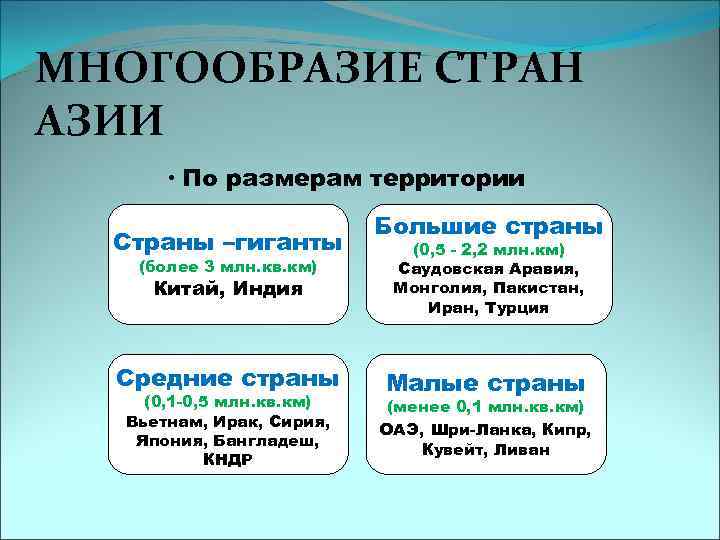 МНОГООБРАЗИЕ СТРАН АЗИИ

· По размерам территории

Страны –гиганты
(более 3 млн.кв.км)
Китай, Индия

Большие страны
(0,5 - 2,2 млн.км)
Саудовская Аравия, Монголия, Пакистан, Иран, Турция

Средние страны
(0,1-0,5 млн.кв.км)
Вьетнам, Ирак, Сирия, Япония, Бангладеш, КНДР

Малые страны
(менее 0,1 млн.кв.км)
ОАЭ, Шри-Ланка, Кипр, Кувейт, Ливан